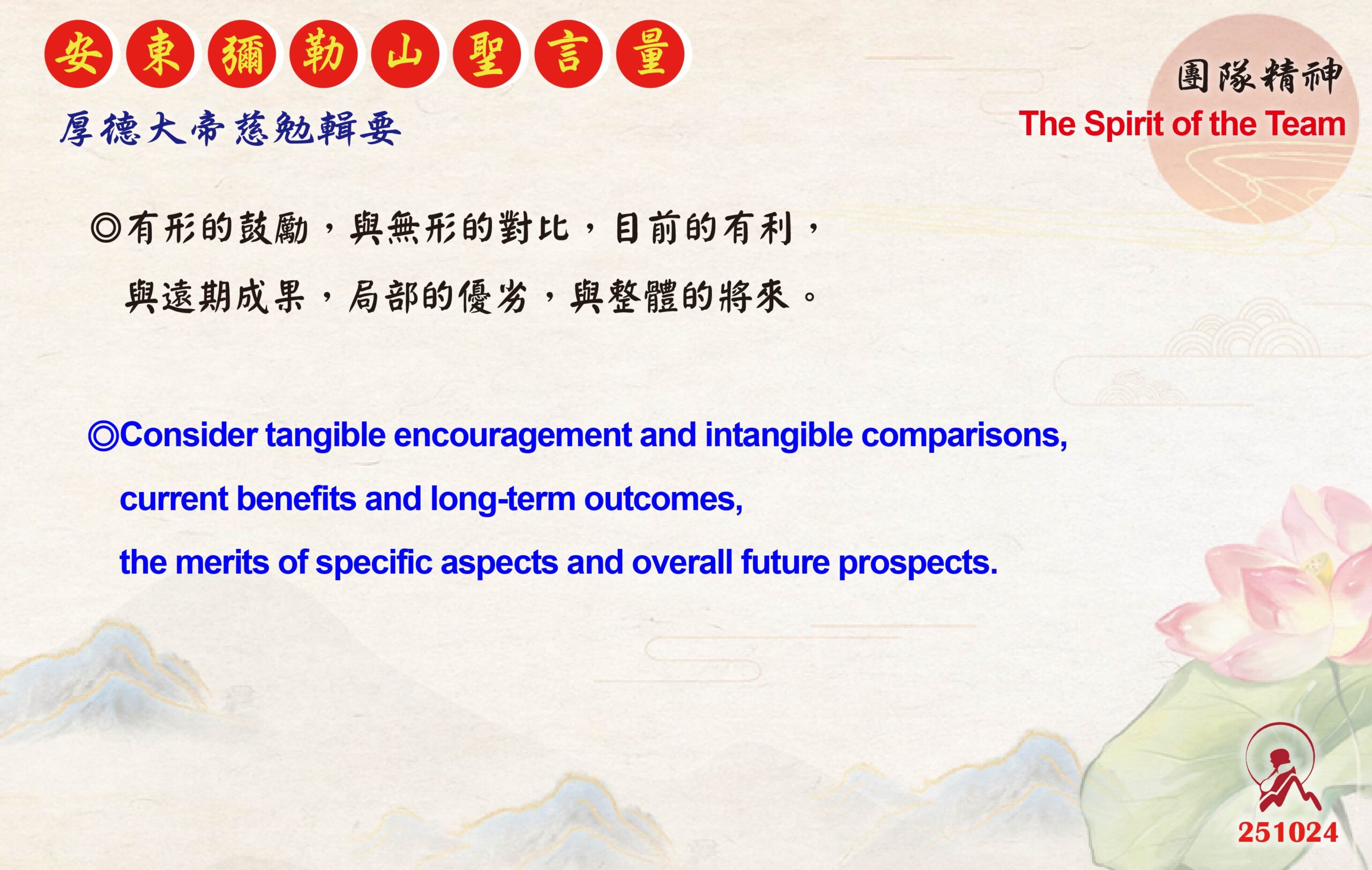 安東彌勒山聖言量

厚德大帝慈勉輯要

團隊精神

The Spirit of the Team

◎有形的鼓勵，與無形的對比，目前的有利，與遠期成果，局部的優劣，與整體的將來。

◎Consider tangible encouragement and intangible comparisons, current benefits and long-term outcomes, the merits of specific aspects and overall future prospects.

251024